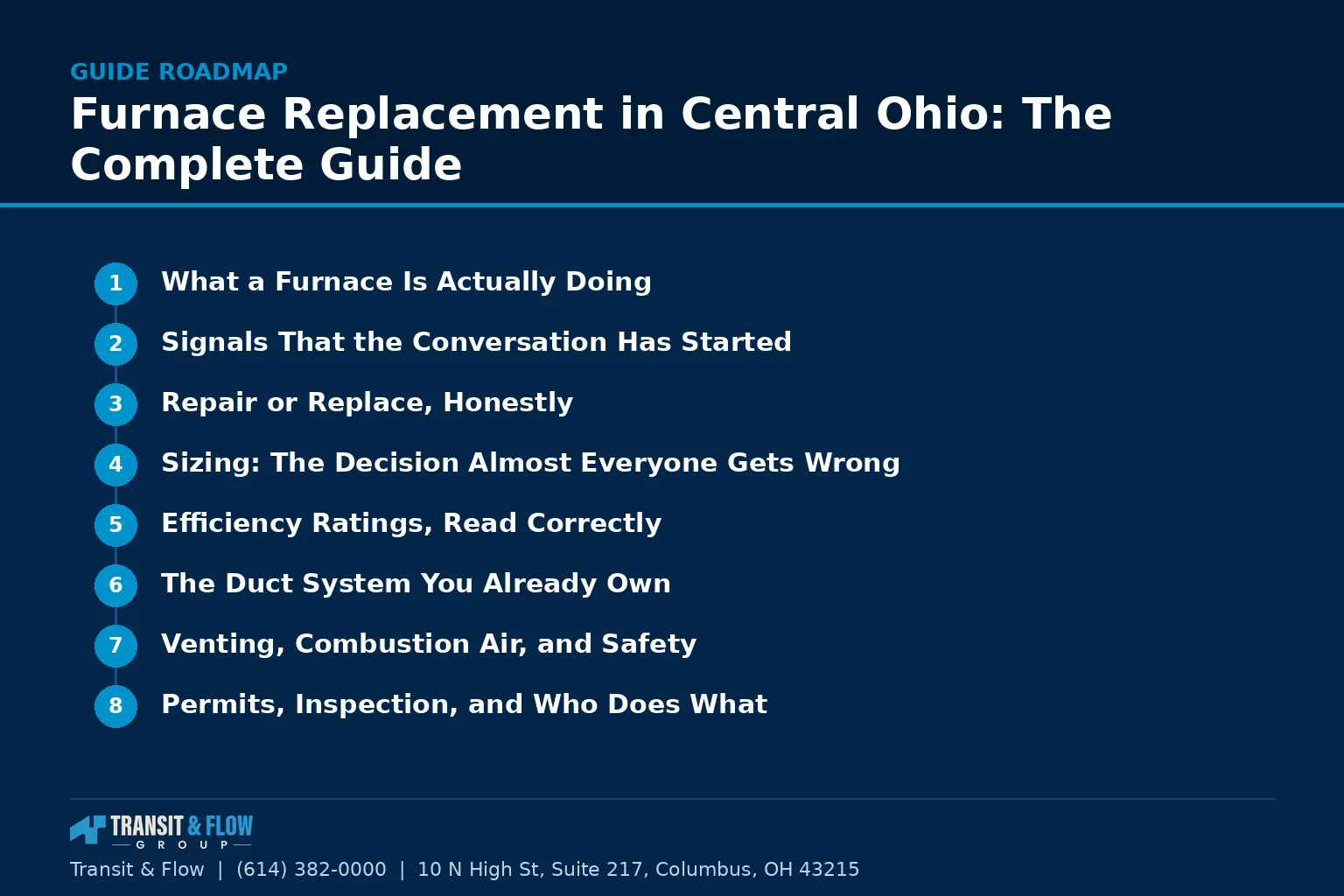 GUIDE ROADMAP

Furnace Replacement in Central Ohio: The Complete Guide

1 What a Furnace Is Actually Doing

2 Signals That the Conversation Has Started

3 Repair or Replace, Honestly

4 Sizing: The Decision Almost Everyone Gets Wrong

5 Efficiency Ratings, Read Correctly

6 The Duct System You Already Own

7 Venting, Combustion Air, and Safety

8 Permits, Inspection, and Who Does What

TRANSIT & FLOW
GROUP

Transit & Flow | (614) 382-0000 | 10 N High St, Suite 217, Columbus, OH 43215